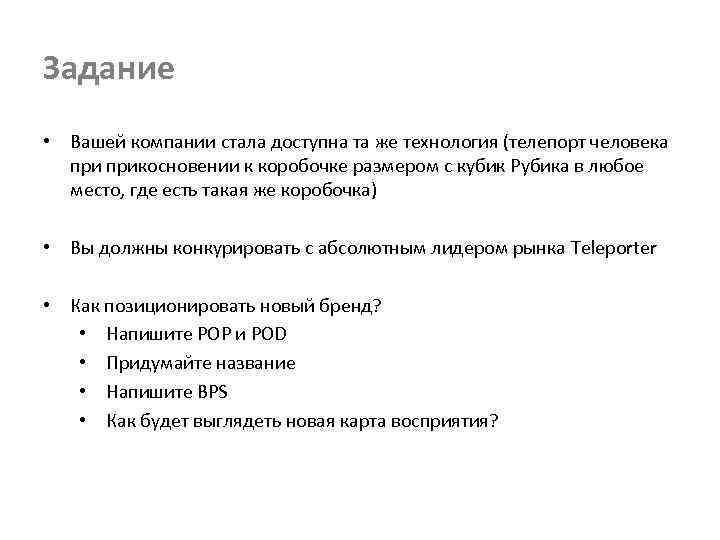 Задание

• Вашей компании стала доступна та же технология (телепорт человека при прикосновении к коробочке размером с кубик Рубика в любое место, где есть такая же коробочка)

• Вы должны конкурировать с абсолютным лидером рынка Teleporter

• Как позиционировать новый бренд?
  • Напишите POP и POD
  • Придумайте название
  • Напишите BPS
  • Как будет выглядеть новая карта восприятия?